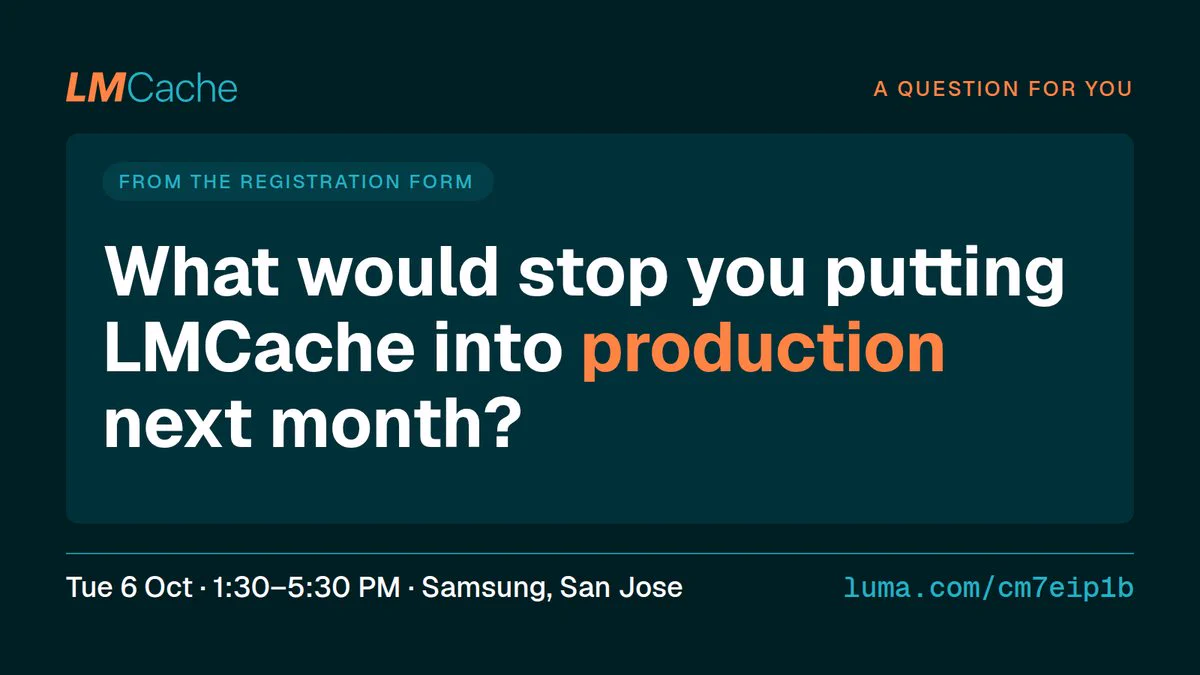 LMCache

A QUESTION FOR YOU

FROM THE REGISTRATION FORM

What would stop you putting LMCache into production next month?

Tue 6 Oct · 1:30–5:30 PM · Samsung, San Jose

luma.com/cm7eip1b